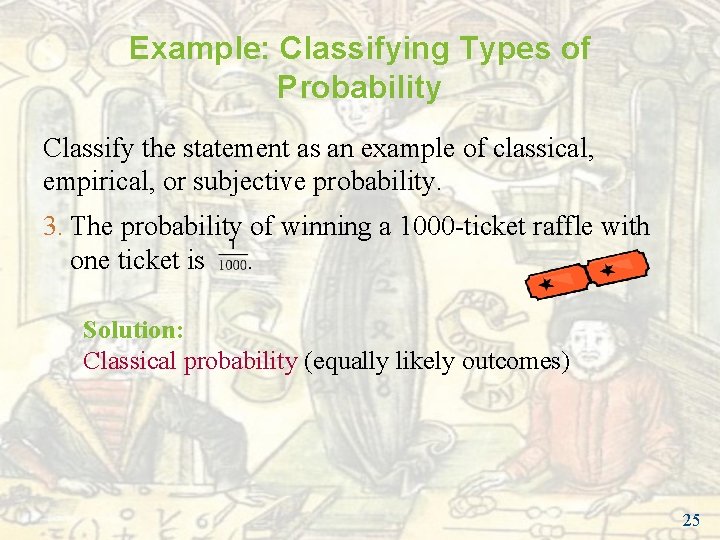 Example: Classifying Types of Probability

Classify the statement as an example of classical, empirical, or subjective probability.

3. The probability of winning a 1000-ticket raffle with one ticket is $\frac{1}{1000}$.

Solution:
Classical probability (equally likely outcomes)

25